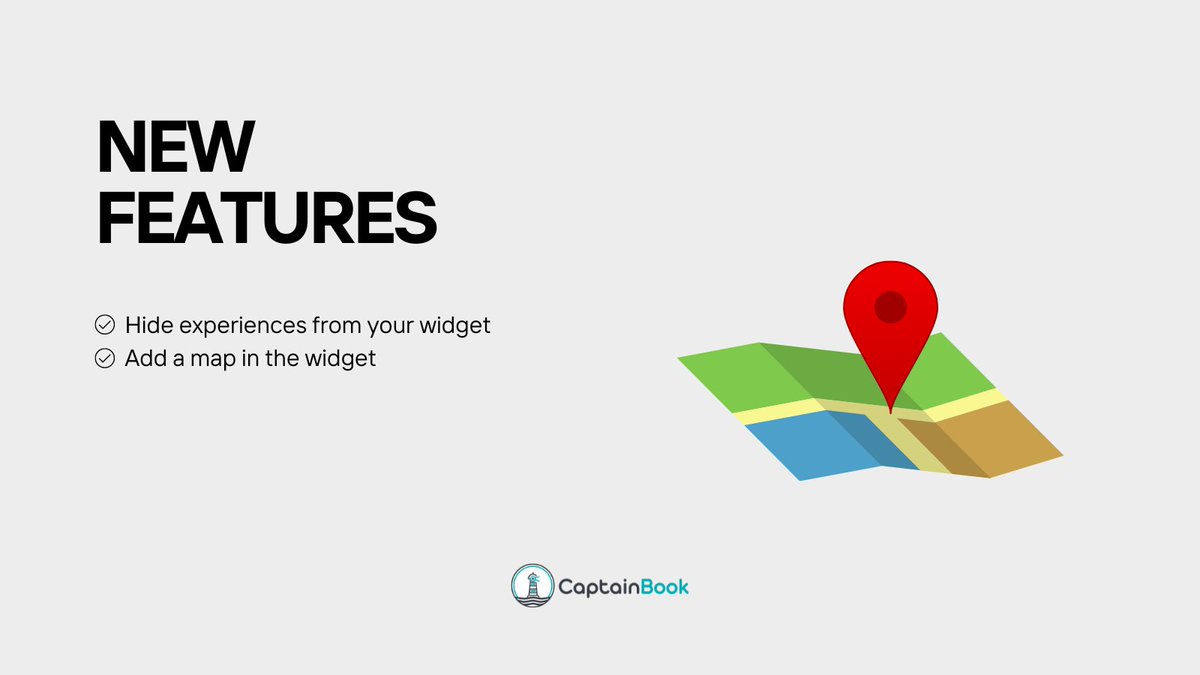 NEW FEATURES

Hide experiences from your widget
Add a map in the widget

CaptainBook